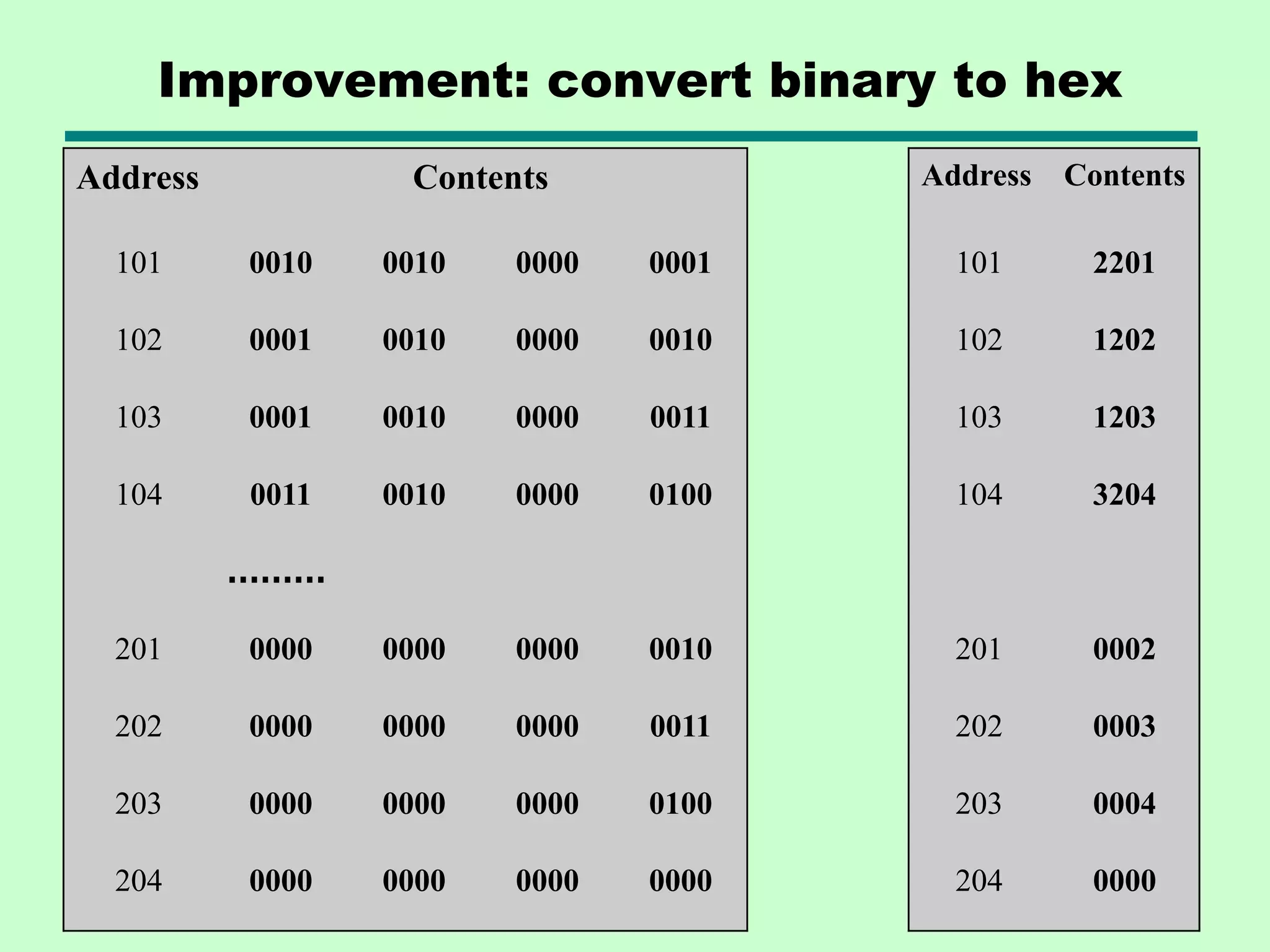 Improvement: convert binary to hex

| Address | Contents | | | |
|---|---|---|---|---|
| 101 | 0010 | 0010 | 0000 | 0001 |
| 102 | 0001 | 0010 | 0000 | 0010 |
| 103 | 0001 | 0010 | 0000 | 0011 |
| 104 | 0011 | 0010 | 0000 | 0100 |
| | ......... | | | |
| 201 | 0000 | 0000 | 0000 | 0010 |
| 202 | 0000 | 0000 | 0000 | 0011 |
| 203 | 0000 | 0000 | 0000 | 0100 |
| 204 | 0000 | 0000 | 0000 | 0000 |

| Address | Contents |
|---|---|
| 101 | 2201 |
| 102 | 1202 |
| 103 | 1203 |
| 104 | 3204 |
| 201 | 0002 |
| 202 | 0003 |
| 203 | 0004 |
| 204 | 0000 |